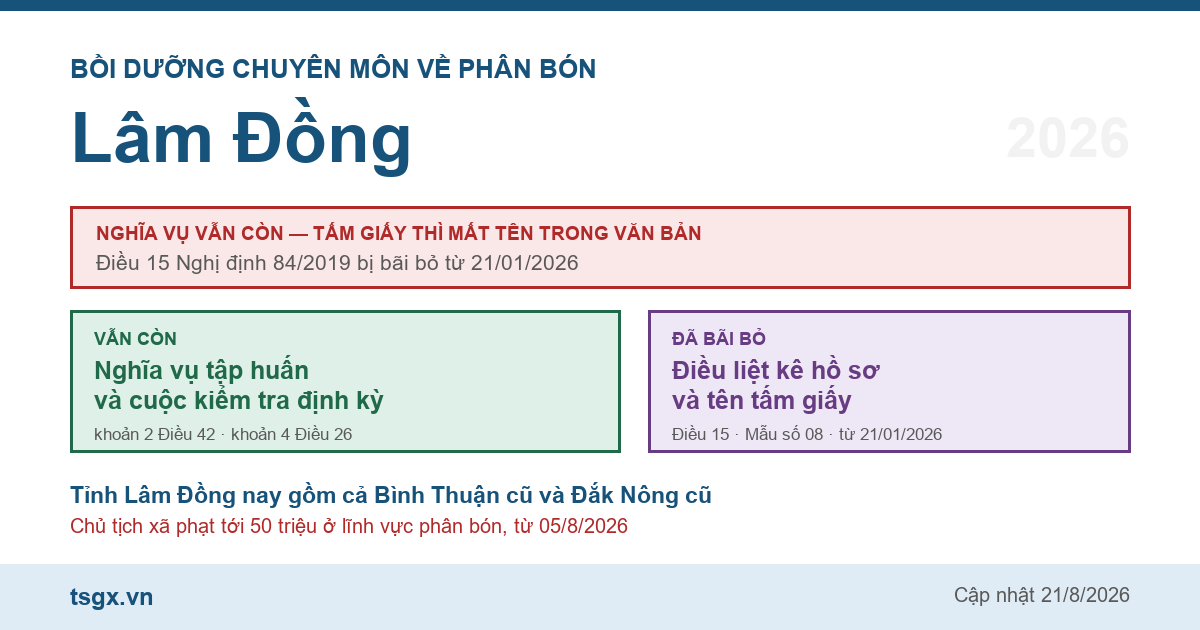 BỒI DƯỠNG CHUYÊN MÔN VỀ PHÂN BÓN

Lâm Đồng

2026

NGHĨA VỤ VẪN CÒN — TẤM GIẤY THÌ MẤT TÊN TRONG VĂN BẢN

Điều 15 Nghị định 84/2019 bị bãi bỏ từ 21/01/2026

VẪN CÒN

Nghĩa vụ tập huấn và cuộc kiểm tra định kỳ

khoản 2 Điều 42 · khoản 4 Điều 26

ĐÃ BÃI BỎ

Điều liệt kê hồ sơ và tên tấm giấy

Điều 15 · Mẫu số 08 · từ 21/01/2026

Tỉnh Lâm Đồng nay gồm cả Bình Thuận cũ và Đắk Nông cũ

Chủ tịch xã phạt tới 50 triệu ở lĩnh vực phân bón, từ 05/8/2026

tsgx.vn

Cập nhật 21/8/2026